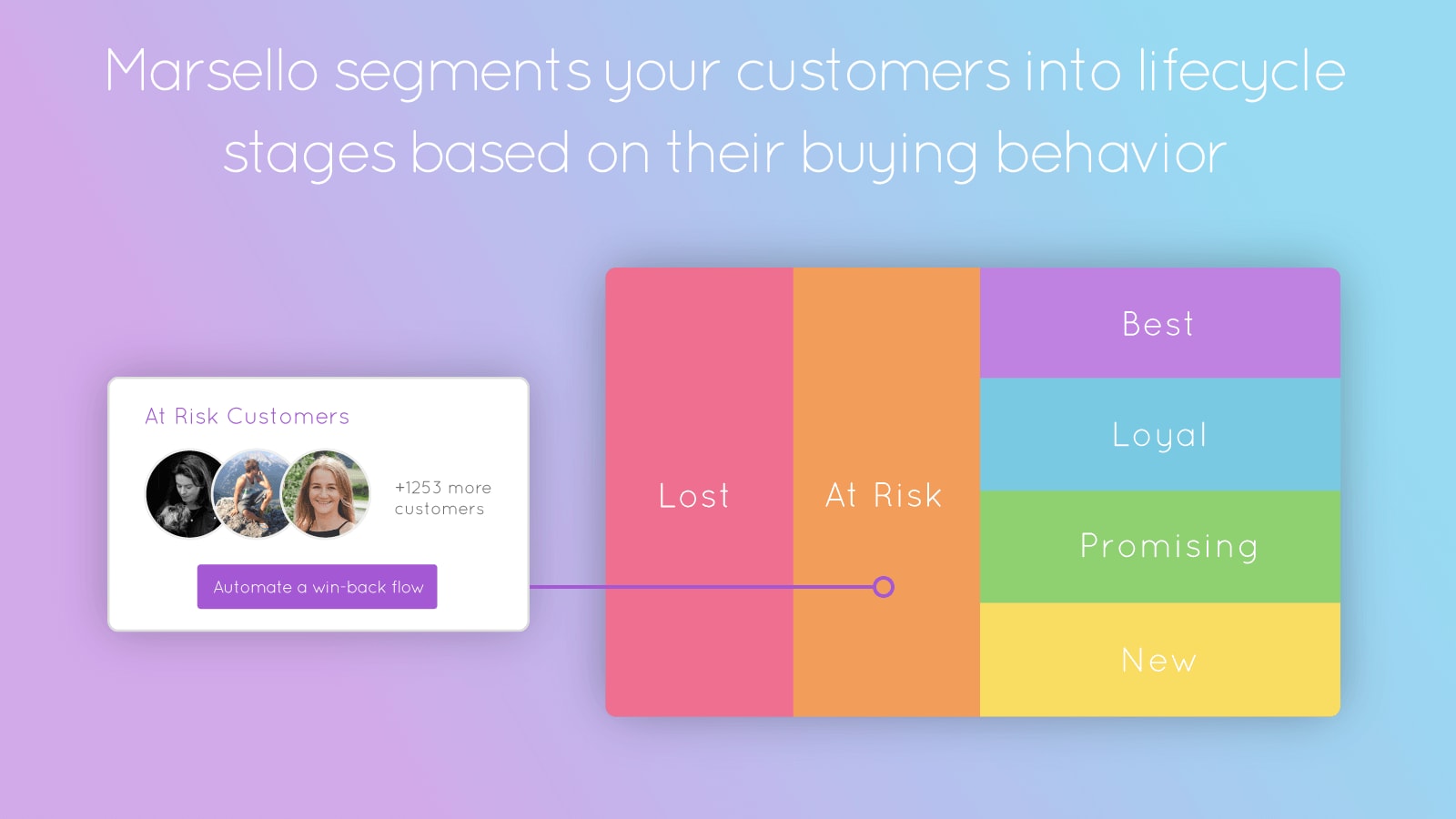 Marsello segments your customers into lifecycle stages based on their buying behavior

At Risk Customers

+1253 more customers

Automate a win-back flow

Lost

At Risk

Best

Loyal

Promising

New